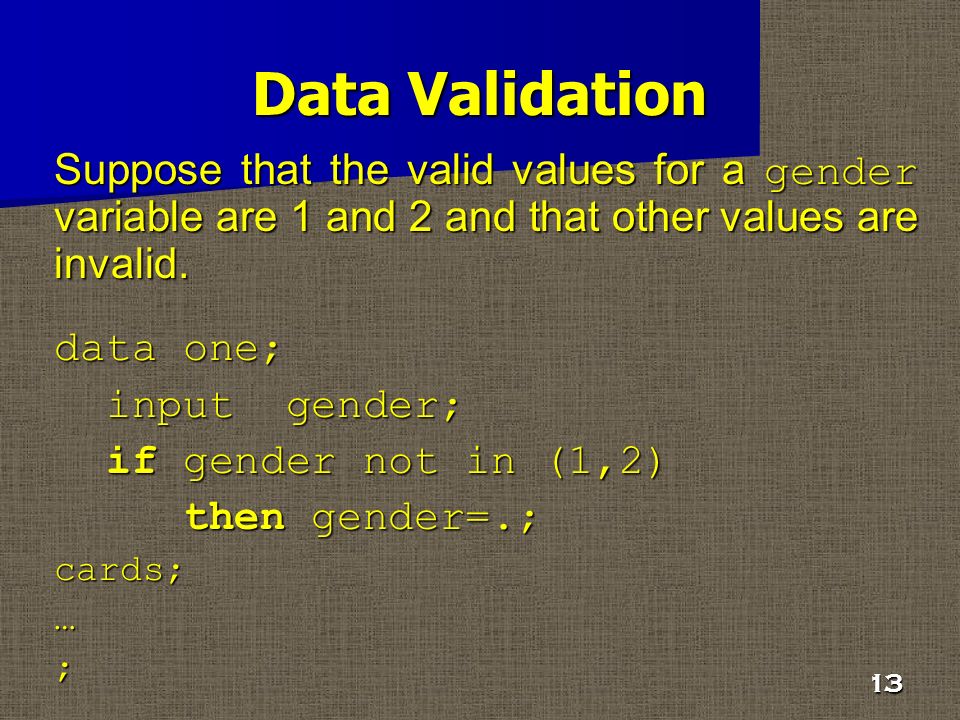 Data Validation

Suppose that the valid values for a gender variable are 1 and 2 and that other values are invalid.

data one;
input gender;
if gender not in (1,2)
then gender=.;
cards;
…
;

13